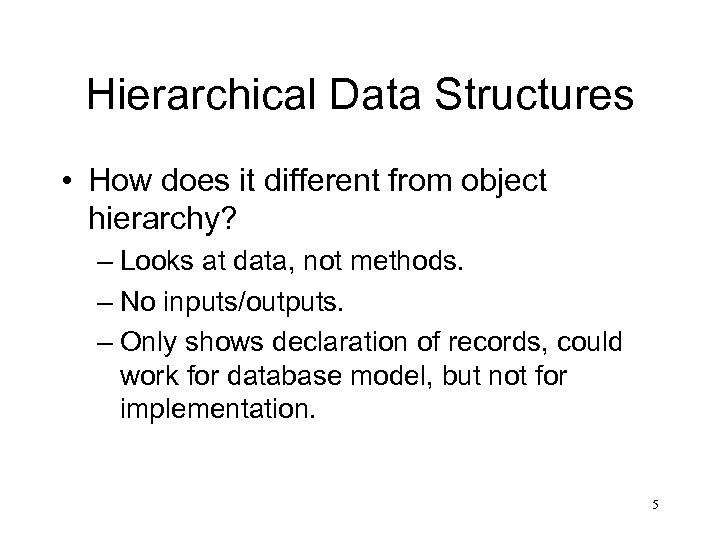 Hierarchical Data Structures

• How does it different from object hierarchy?
– Looks at data, not methods.
– No inputs/outputs.
– Only shows declaration of records, could work for database model, but not for implementation.

5